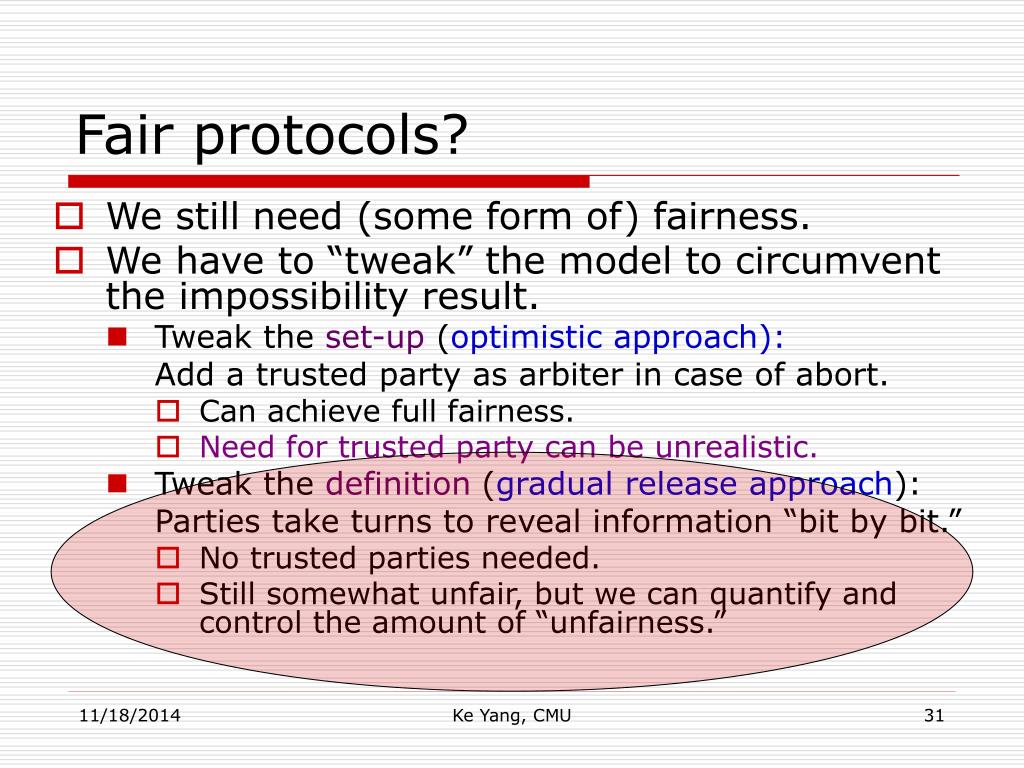 Fair protocols?

We still need (some form of) fairness.

We have to “tweak” the model to circumvent the impossibility result.

Tweak the set-up (optimistic approach):
Add a trusted party as arbiter in case of abort.

Can achieve full fairness.

Need for trusted party can be unrealistic.

Tweak the definition (gradual release approach):
Parties take turns to reveal information “bit by bit.”

No trusted parties needed.

Still somewhat unfair, but we can quantify and control the amount of “unfairness.”

11/18/2014

Ke Yang, CMU

31